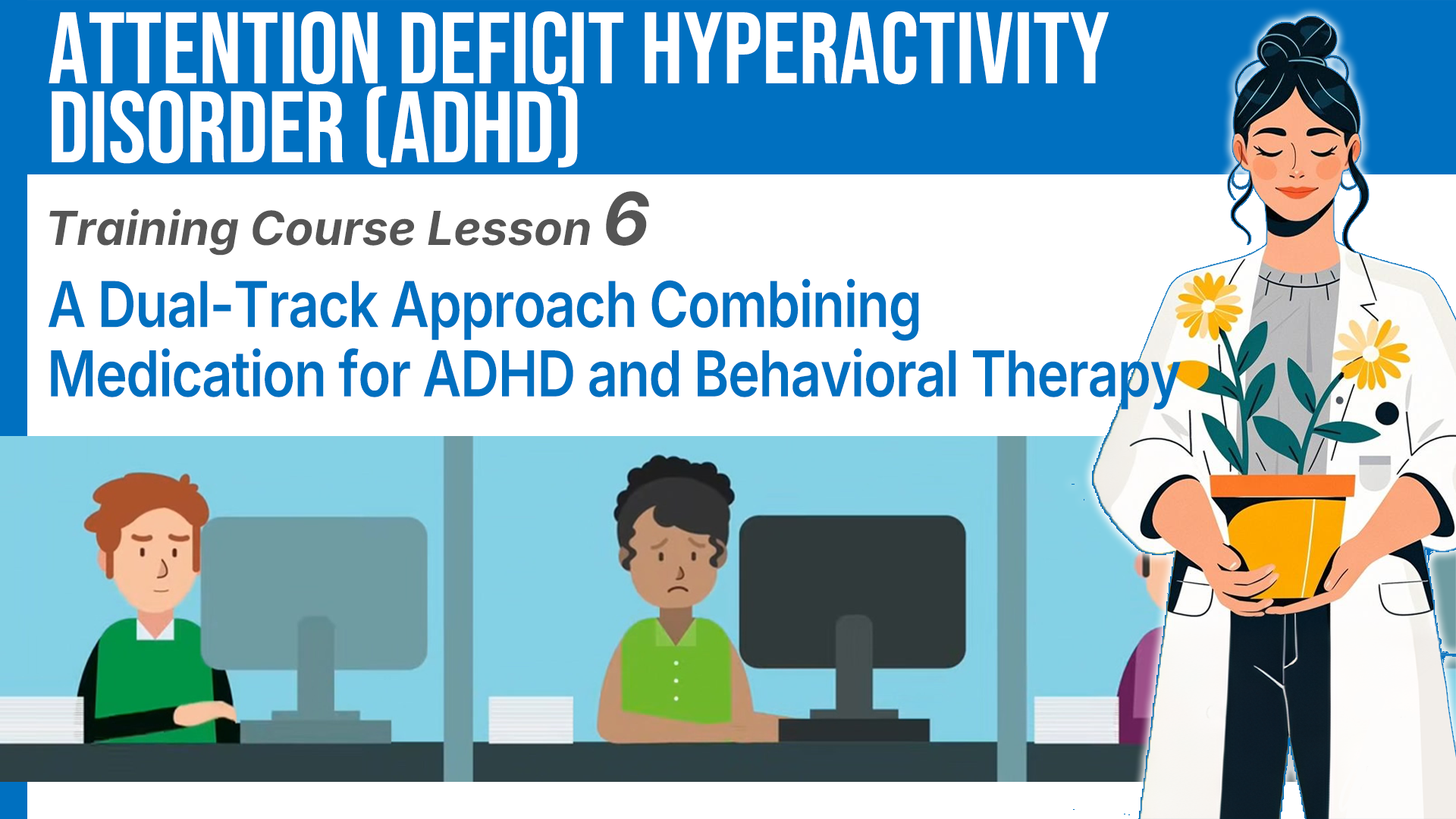 ATTENTION DEFICIT HYPERACTIVITY DISORDER (ADHD)

Training Course Lesson 6

A Dual-Track Approach Combining Medication for ADHD and Behavioral Therapy